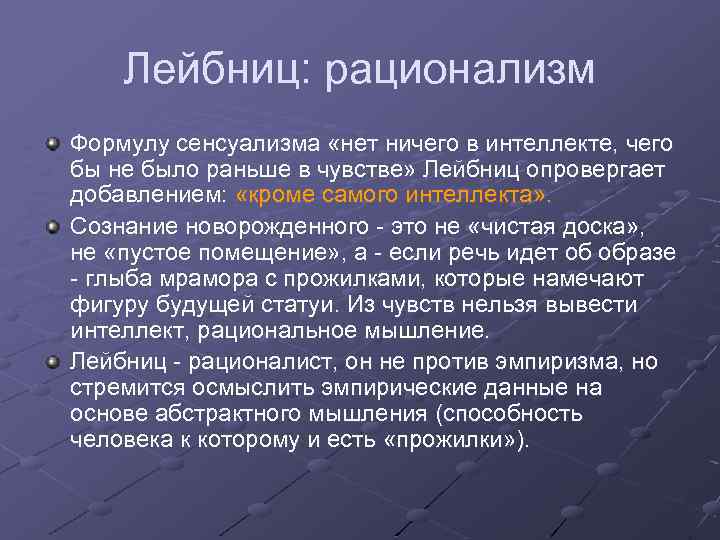 Лейбниц: рационализм

Формулу сенсуализма «нет ничего в интеллекте, чего бы не было раньше в чувстве» Лейбниц опровергает добавлением: «кроме самого интеллекта».

Сознание новорожденного - это не «чистая доска», не «пустое помещение», а - если речь идет об образе - глыба мрамора с прожилками, которые намечают фигуру будущей статуи. Из чувств нельзя вывести интеллект, рациональное мышление.

Лейбниц - рационалист, он не против эмпиризма, но стремится осмыслить эмпирические данные на основе абстрактного мышления (способность человека к которому и есть «прожилки»).